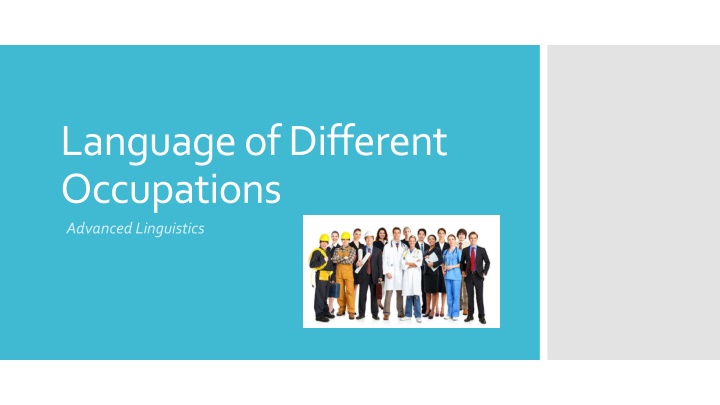 Language of Different Occupations

Advanced Linguistics